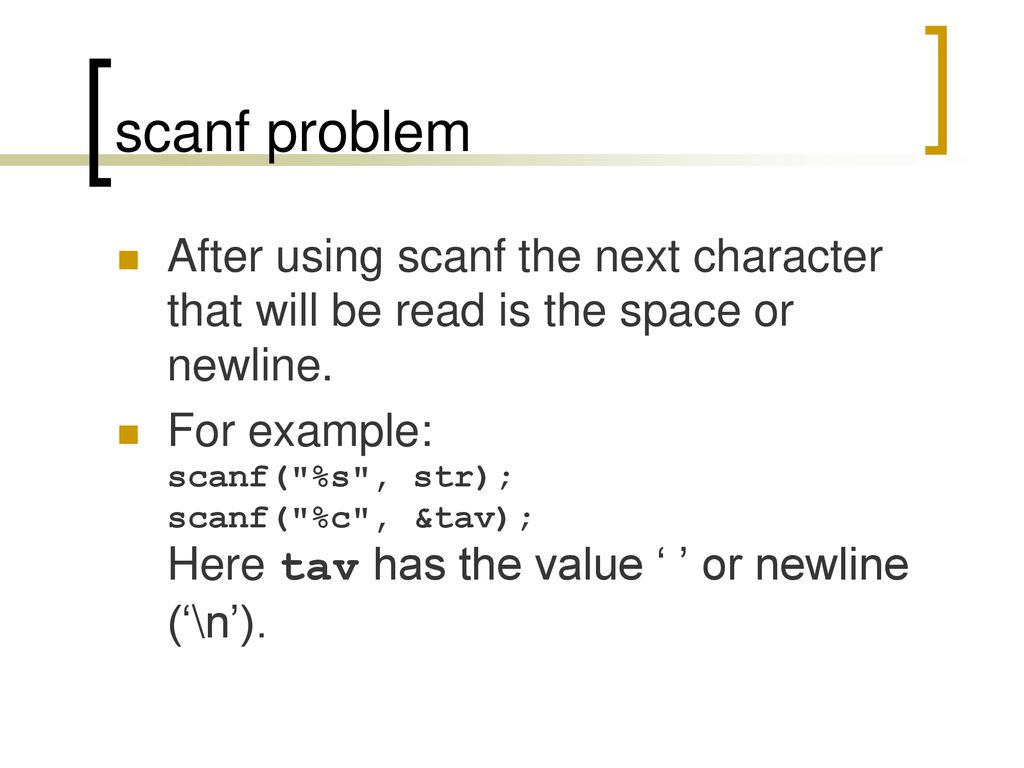 scanf problem

After using scanf the next character that will be read is the space or newline.

For example:
scanf("%s", str);
scanf("%c", &tav);
Here tav has the value ‘ ’ or newline (‘\n’).